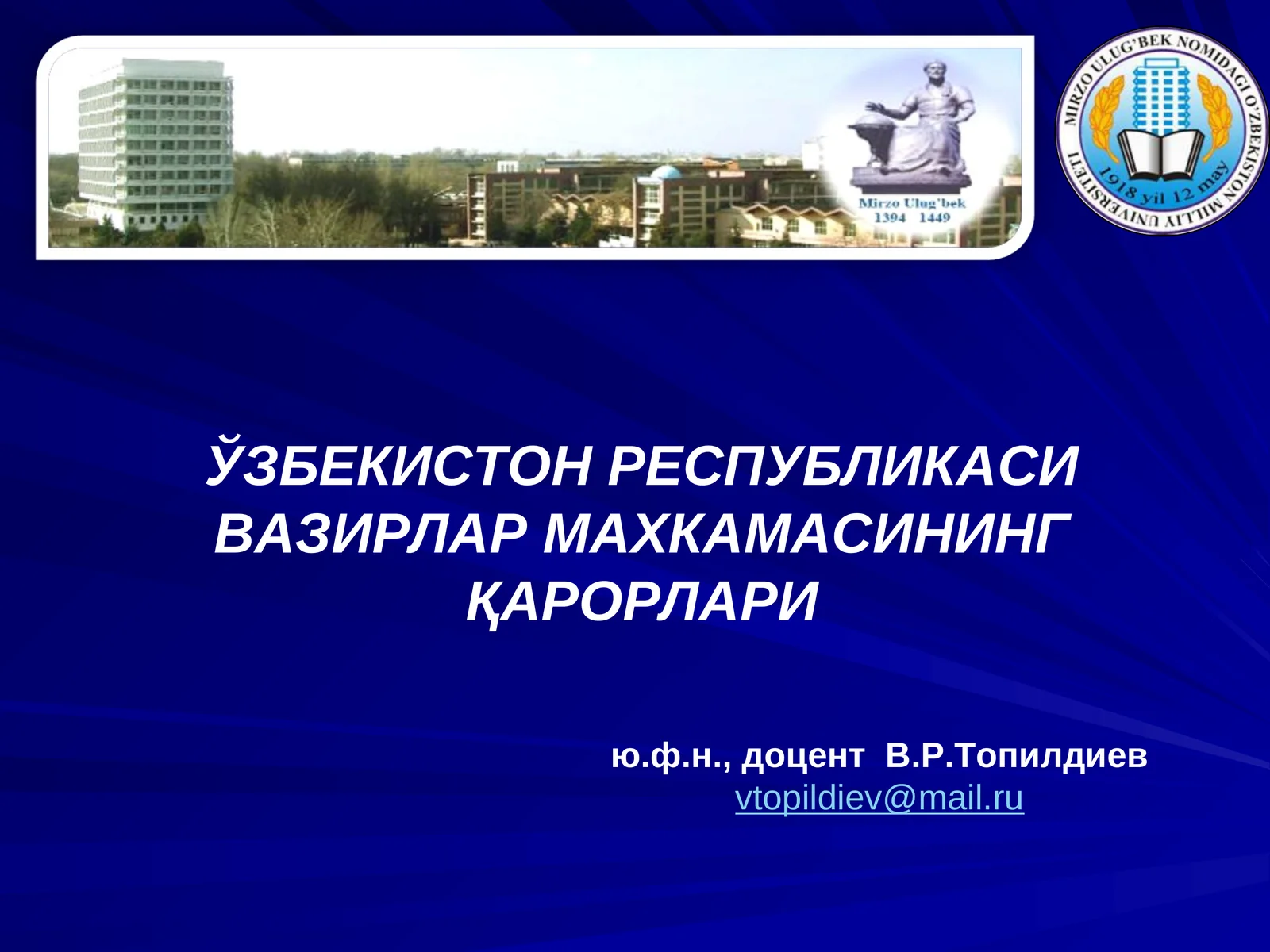 Mirzo Ulug'bek
1394 1449

MIRZO ULUG'BEK NOMIDAGI O'ZBEKISTON MILLIY UNIVERSITETI
1918 yil 12 may

ЎЗБЕКИСТОН РЕСПУБЛИКАСИ ВАЗИРЛАР МАХКАМАСИНИНГ ҚАРОРЛАРИ

ю.ф.н., доцент В.Р.Топилдиев
vtopildiev@mail.ru